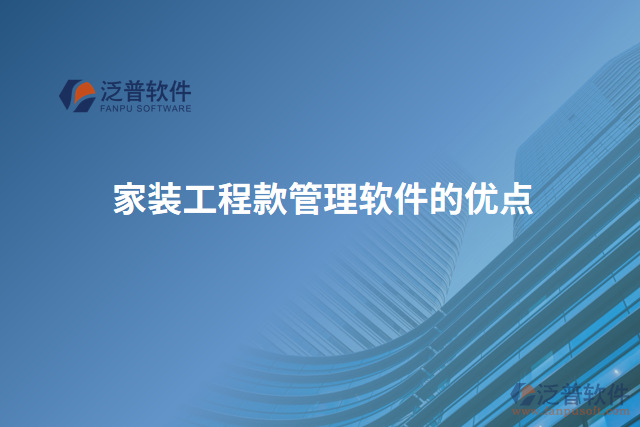 泛普软件
FANPU SOFTWARE

家装工程款管理软件的优点

泛普软件
www.fanpusoft.com